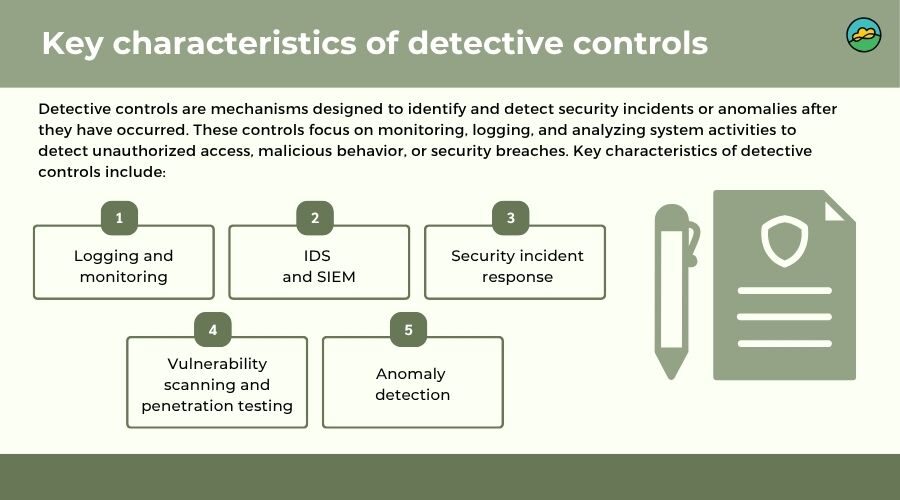 Key characteristics of detective controls

Detective controls are mechanisms designed to identify and detect security incidents or anomalies after they have occurred. These controls focus on monitoring, logging, and analyzing system activities to detect unauthorized access, malicious behavior, or security breaches. Key characteristics of detective controls include:

1
Logging and monitoring

2
IDS and SIEM

3
Security incident response

4
Vulnerability scanning and penetration testing

5
Anomaly detection